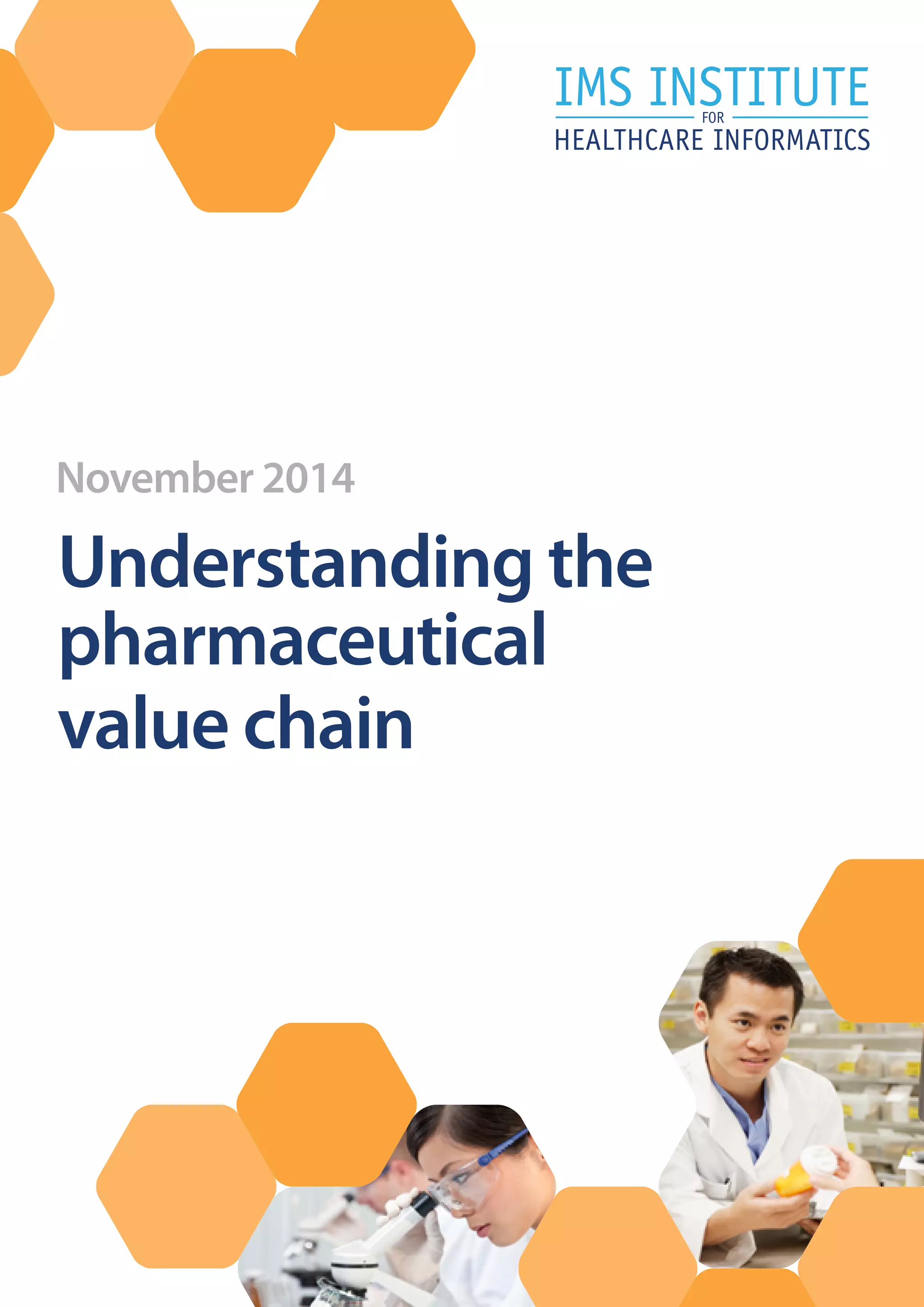 IMS INSTITUTE
FOR
HEALTHCARE INFORMATICS

November 2014

Understanding the pharmaceutical value chain